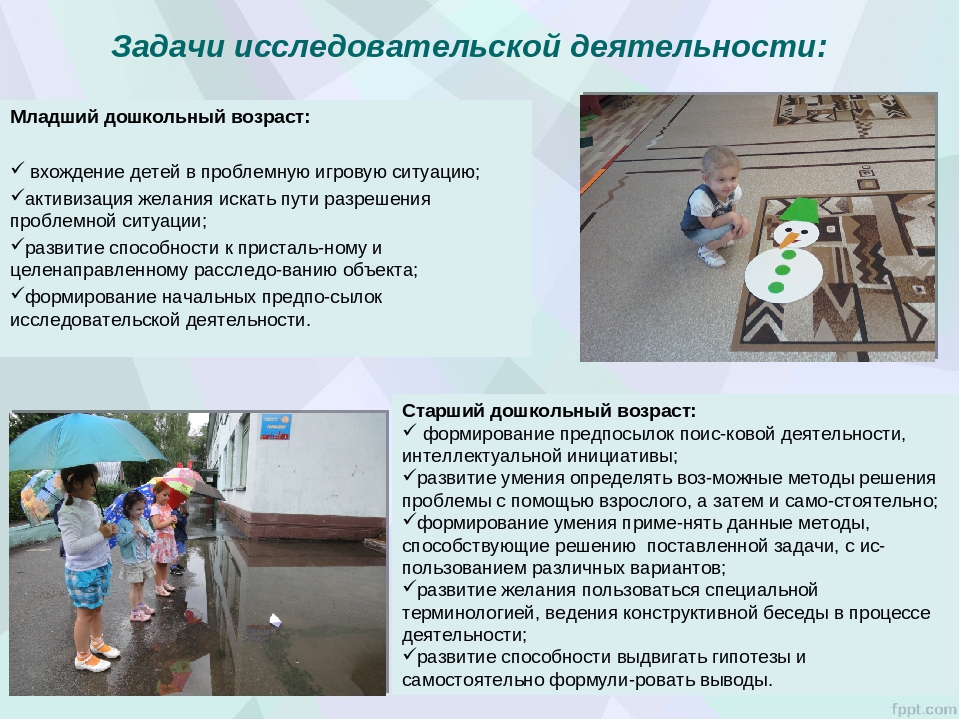 Задачи исследовательской деятельности:

Младший дошкольный возраст:

✓ вхождение детей в проблемную игровую ситуацию;
✓активизация желания искать пути разрешения проблемной ситуации;
✓развитие способности к присталь-ному и целенаправленному расследо-ванию объекта;
✓формирование начальных предпо-сылок исследовательской деятельности.

Старший дошкольный возраст:
✓ формирование предпосылок поис-ковой деятельности, интеллектуальной инициативы;
✓развитие умения определять воз-можные методы решения проблемы с помощью взрослого, а затем и само-стоятельно;
✓формирование умения приме-нять данные методы, способствующие решению поставленной задачи, с использованием различных вариантов;
✓развитие желания пользоваться специальной терминологией, ведения конструктивной беседы в процессе деятельности;
✓развитие способности выдвигать гипотезы и самостоятельно формули-ровать выводы.

fppt.com